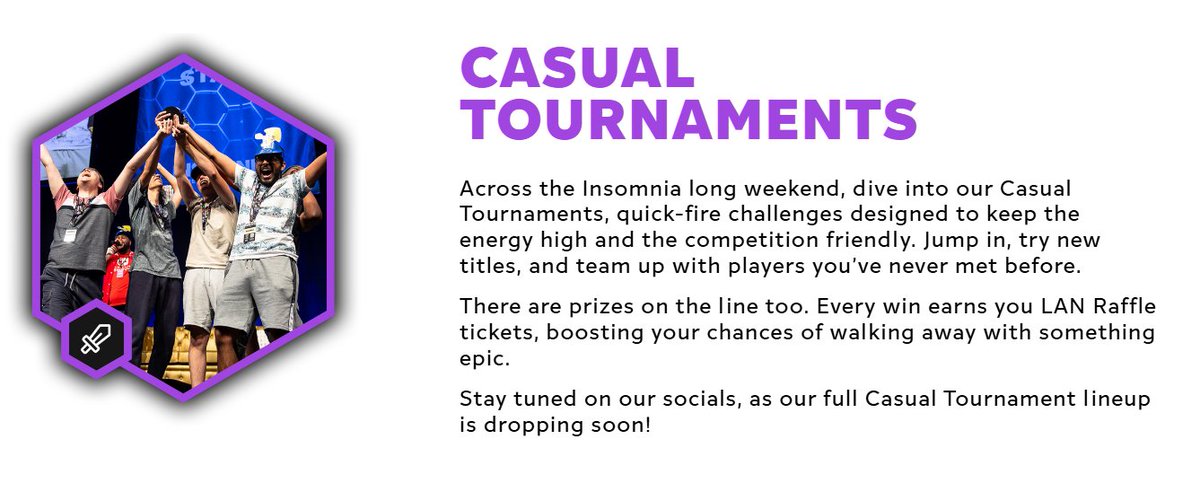 CASUAL TOURNAMENTS

Across the Insomnia long weekend, dive into our Casual Tournaments, quick-fire challenges designed to keep the energy high and the competition friendly. Jump in, try new titles, and team up with players you've never met before.

There are prizes on the line too. Every win earns you LAN Raffle tickets, boosting your chances of walking away with something epic.

Stay tuned on our socials, as our full Casual Tournament lineup is dropping soon!